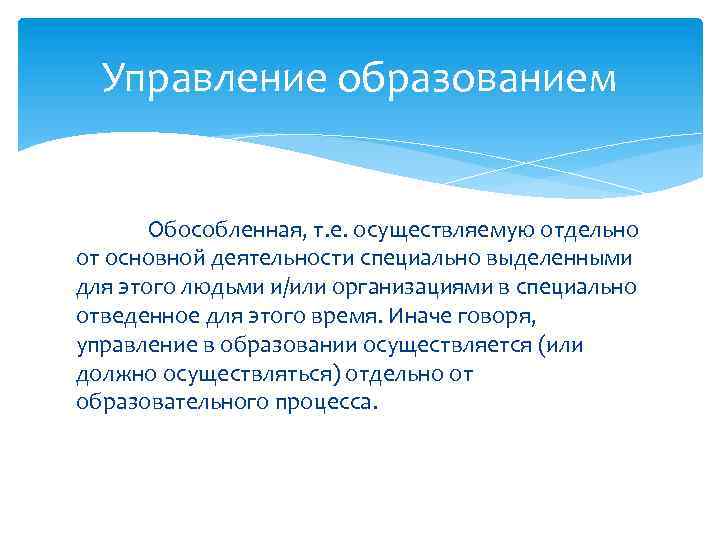 Управление образованием

Обособленная, т.е. осуществляемую отдельно от основной деятельности специально выделенными для этого людьми и/или организациями в специально отведенное для этого время. Иначе говоря, управление в образовании осуществляется (или должно осуществляться) отдельно от образовательного процесса.